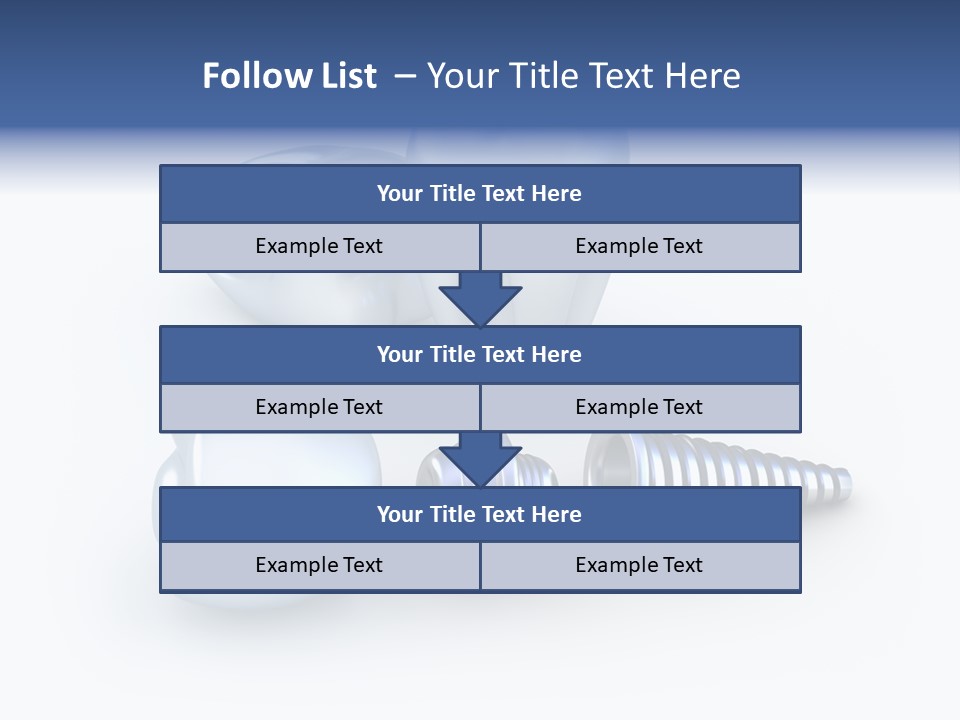 Follow List – Your Title Text Here

Your Title Text Here

Example Text

Example Text

Your Title Text Here

Example Text

Example Text

Your Title Text Here

Example Text

Example Text